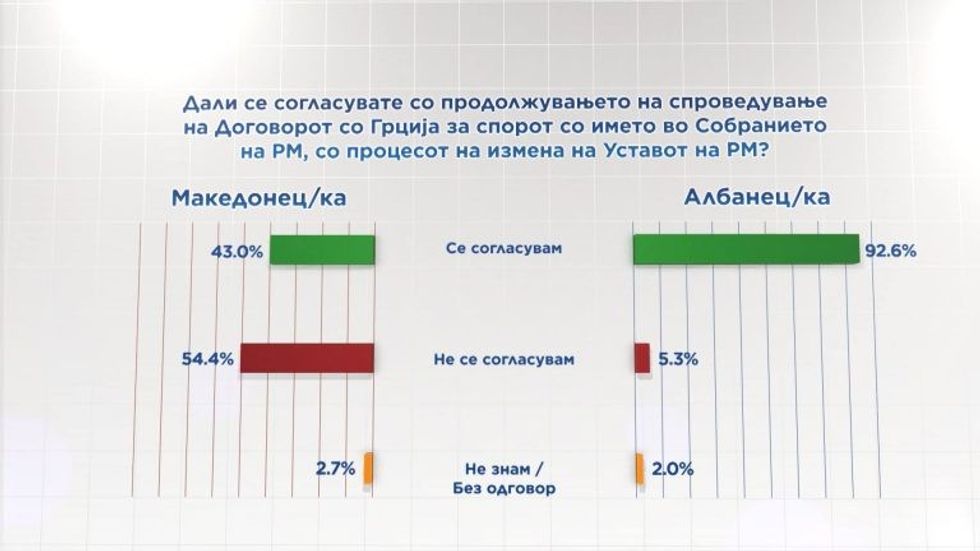 Дали се согласувате со продолжувањето на спроведување на Договорот со Грција за спорот со името во Собранието на РМ, со процесот на измена на Уставот на РМ?

Македонец/ка

Албанец/ка

43.0%

Се согласувам

92.6%

54.4%

Не се согласувам

5.3%

2.7%

Не знам / Без одговор

2.0%